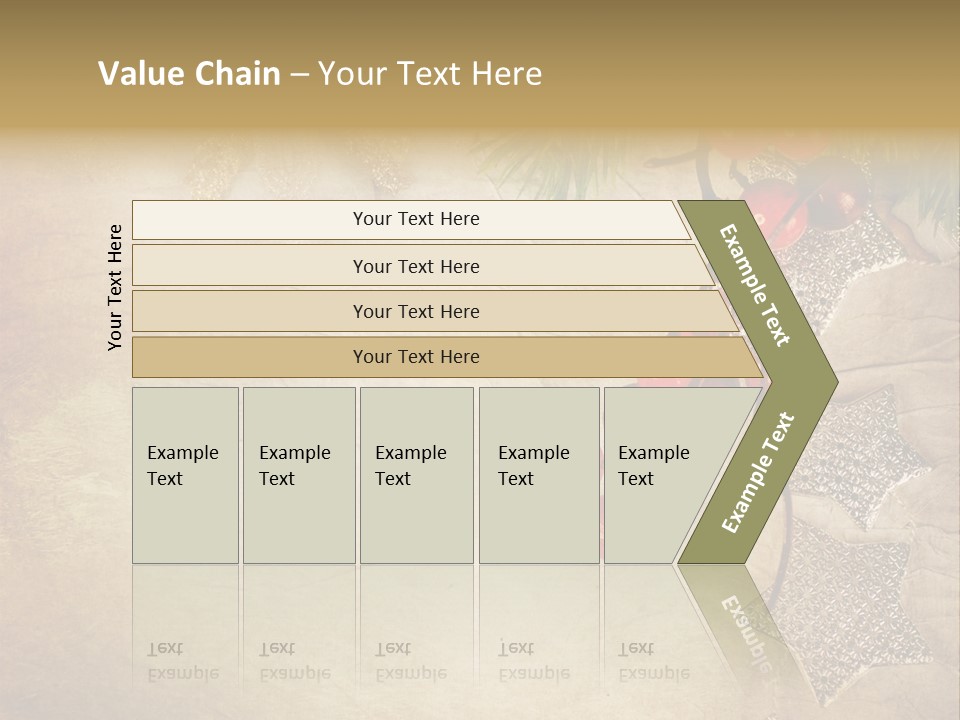 Value Chain – Your Text Here

Your Text Here

Your Text Here

Your Text Here

Your Text Here

Your Text Here

Example Text

Example Text

Example Text

Example Text

Example Text

Example Text

Example Text